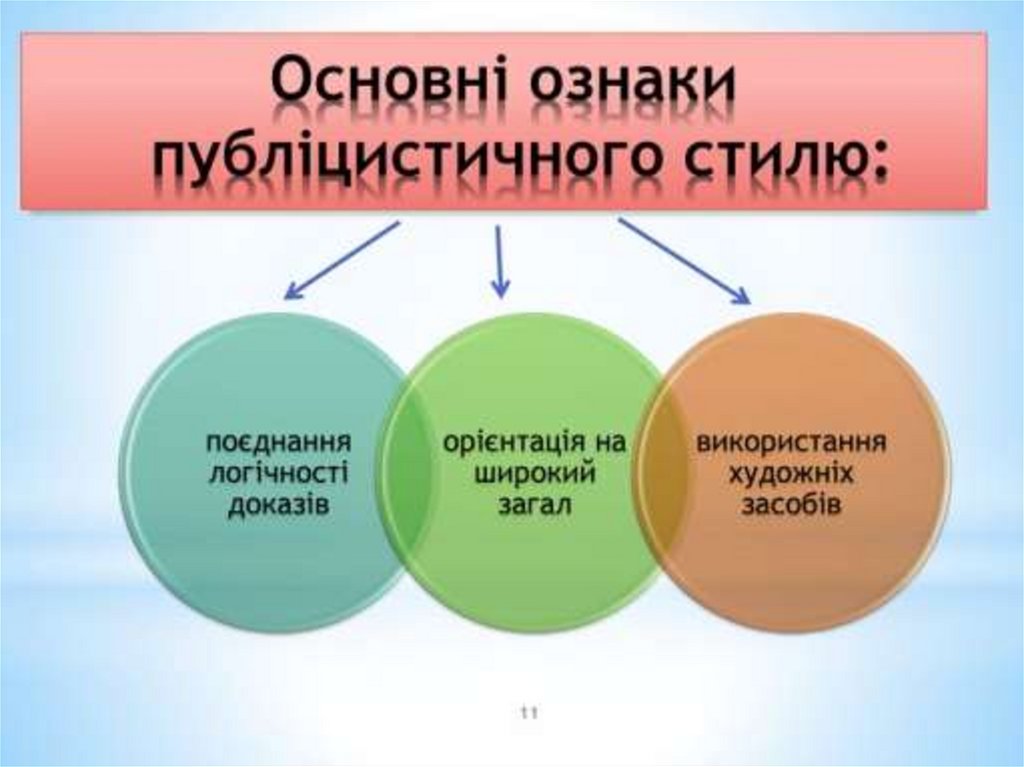 Основні ознаки публіцистичного стилю:

поєднання логічності доказів

орієнтація на широкий загал

використання художніх засобів

11